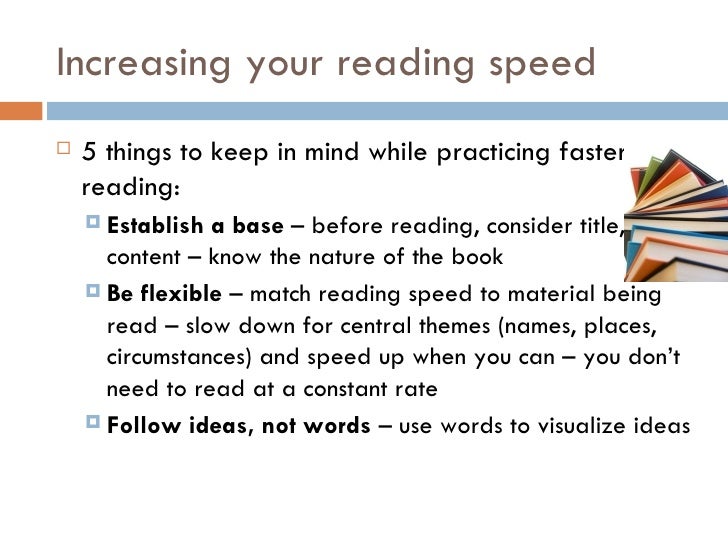 Increasing your reading speed

5 things to keep in mind while practicing faster reading:

Establish a base – before reading, consider title, content – know the nature of the book

Be flexible – match reading speed to material being read – slow down for central themes (names, places, circumstances) and speed up when you can – you don't need to read at a constant rate

Follow ideas, not words – use words to visualize ideas